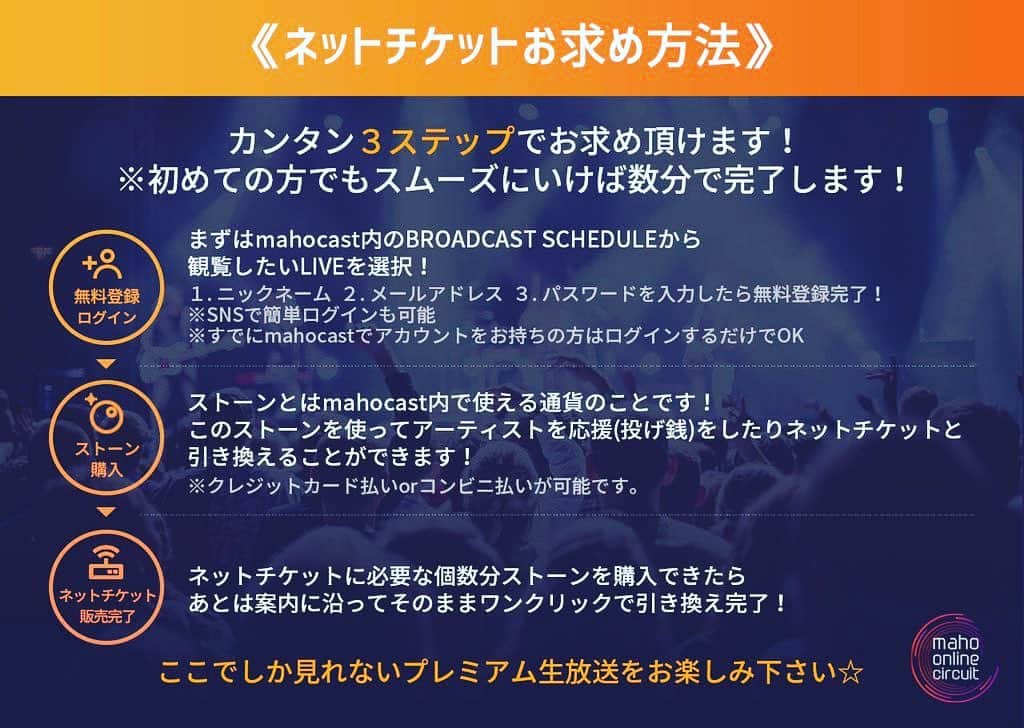 《ネットチケットお求め方法》

カンタン３ステップでお求め頂けます！
※初めての方でもスムーズにいけば数分で完了します！

無料登録
ログイン

まずはmahocast内のBROADCAST SCHEDULEから
観覧したいLIVEを選択！
１.ニックネーム　２.メールアドレス　３.パスワードを入力したら無料登録完了！
※SNSで簡単ログインも可能
※すでにmahocastでアカウントをお持ちの方はログインするだけでOK

ストーン
購入

ストーンとはmahocast内で使える通貨のことです！
このストーンを使ってアーティストを応援(投げ銭)をしたりネットチケットと引き換えることができます！
※クレジットカード払いorコンビニ払いが可能です。

ネットチケット
販売完了

ネットチケットに必要な個数分ストーンを購入できたら
あとは案内に沿ってそのままワンクリックで引き換え完了！

ここでしか見れないプレミアム生放送をお楽しみ下さい☆

maho online circuit